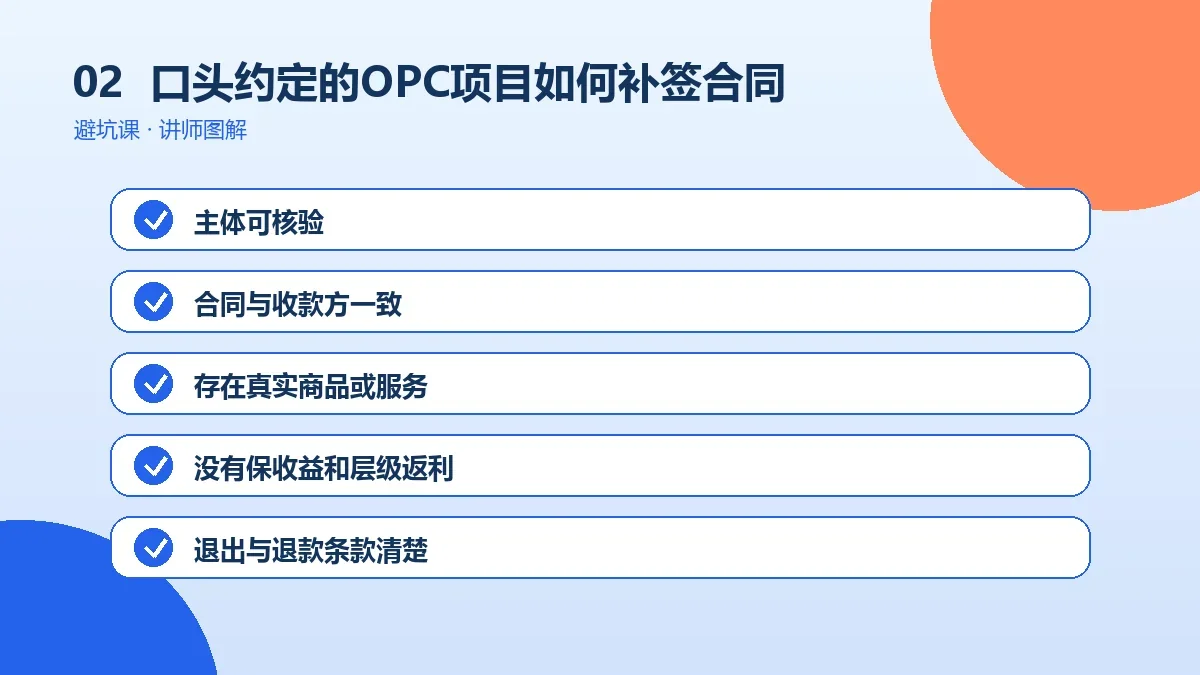 02 口头约定的OPC项目如何补签合同
避坑课 · 讲师图解

主体可核验

合同与收款方一致

存在真实商品或服务

没有保收益和层级返利

退出与退款条款清楚